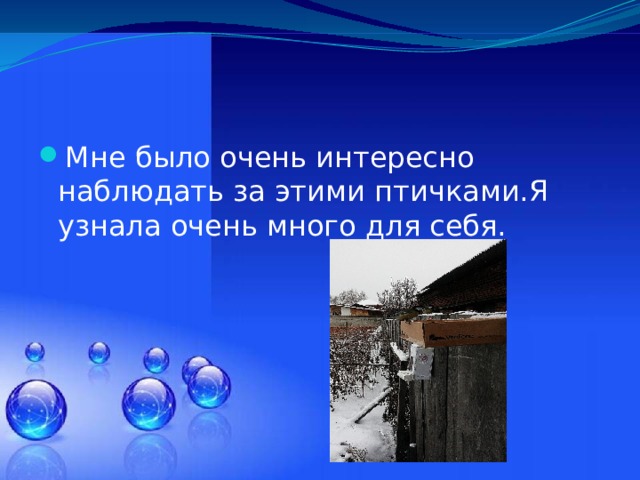 Мне было очень интересно наблюдать за этими птичками.Я узнала очень много для себя.